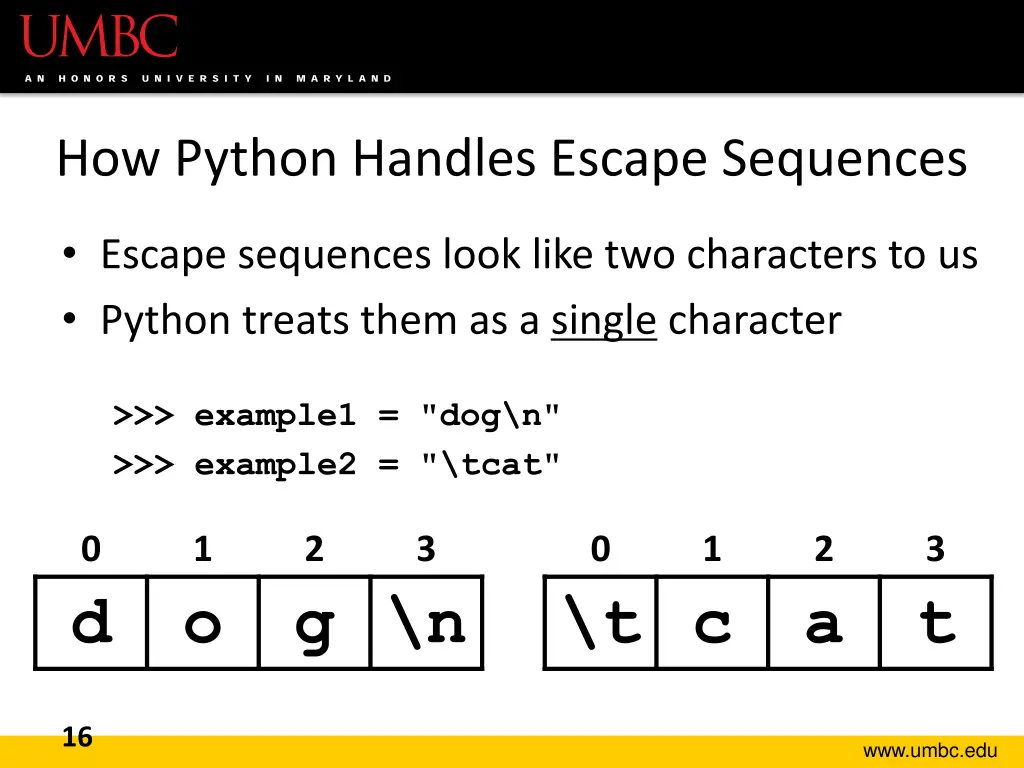 UMBC
AN HONORS UNIVERSITY IN MARYLAND

How Python Handles Escape Sequences

• Escape sequences look like two characters to us
• Python treats them as a single character

>>> example1 = "dog\n"
>>> example2 = "\tcat"

| 0 | 1 | 2 | 3 |
|---|---|---|---|
| d | o | g | \n |

| 0 | 1 | 2 | 3 |
|---|---|---|---|
| \t | c | a | t |

16

www.umbc.edu